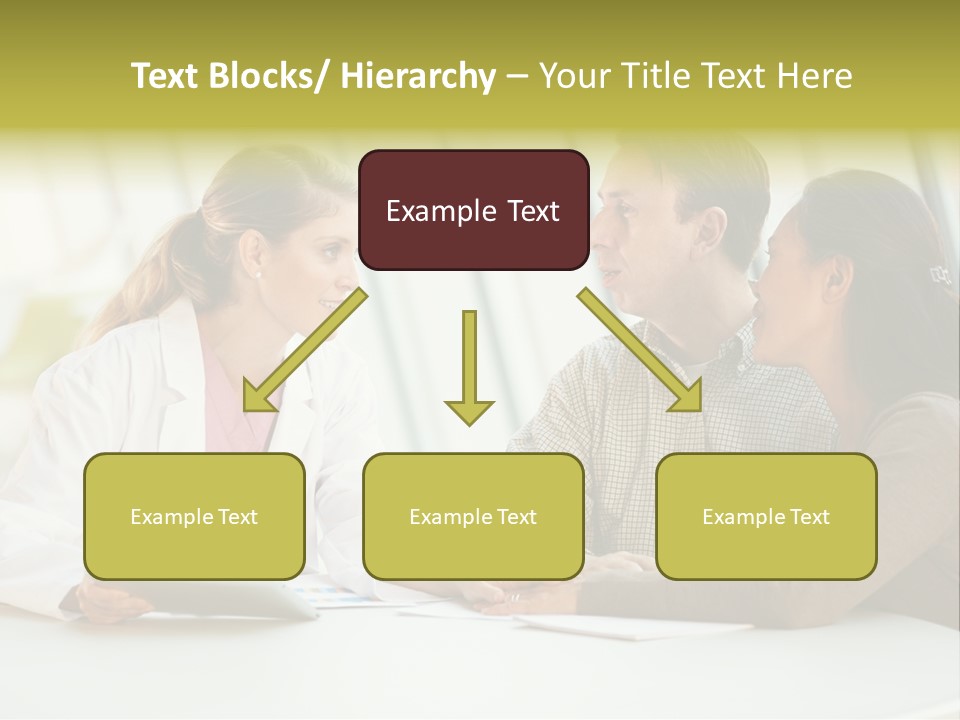 Text Blocks/ Hierarchy – Your Title Text Here

Example Text

Example Text

Example Text

Example Text